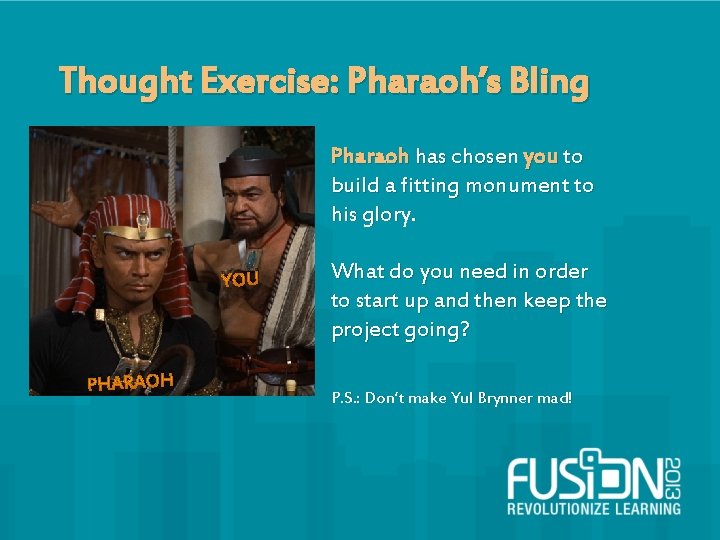 Thought Exercise: Pharaoh's Bling

YOU

PHARAOH

Pharaoh has chosen you to build a fitting monument to his glory.

What do you need in order to start up and then keep the project going?

P.S.: Don't make Yul Brynner mad!

FUSION 2013
REVOLUTIONIZE LEARNING